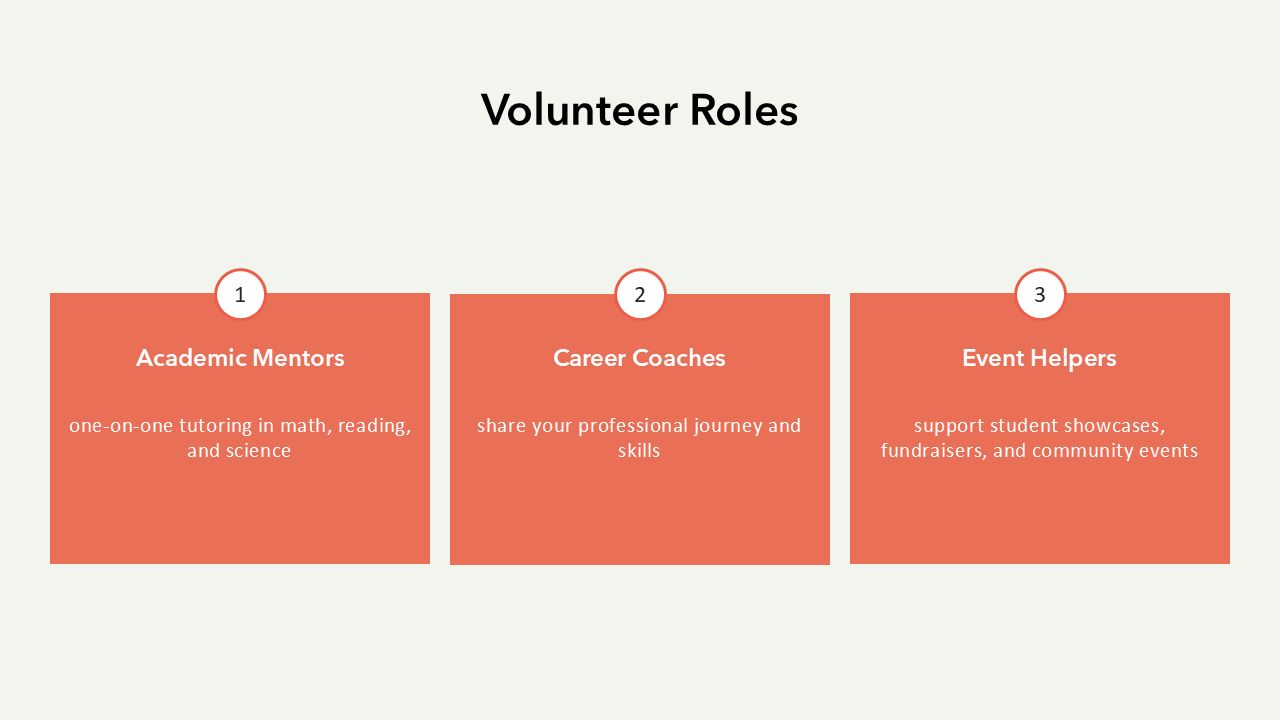 Volunteer Roles

1

Academic Mentors

one-on-one tutoring in math, reading, and science

2

Career Coaches

share your professional journey and skills

3

Event Helpers

support student showcases, fundraisers, and community events